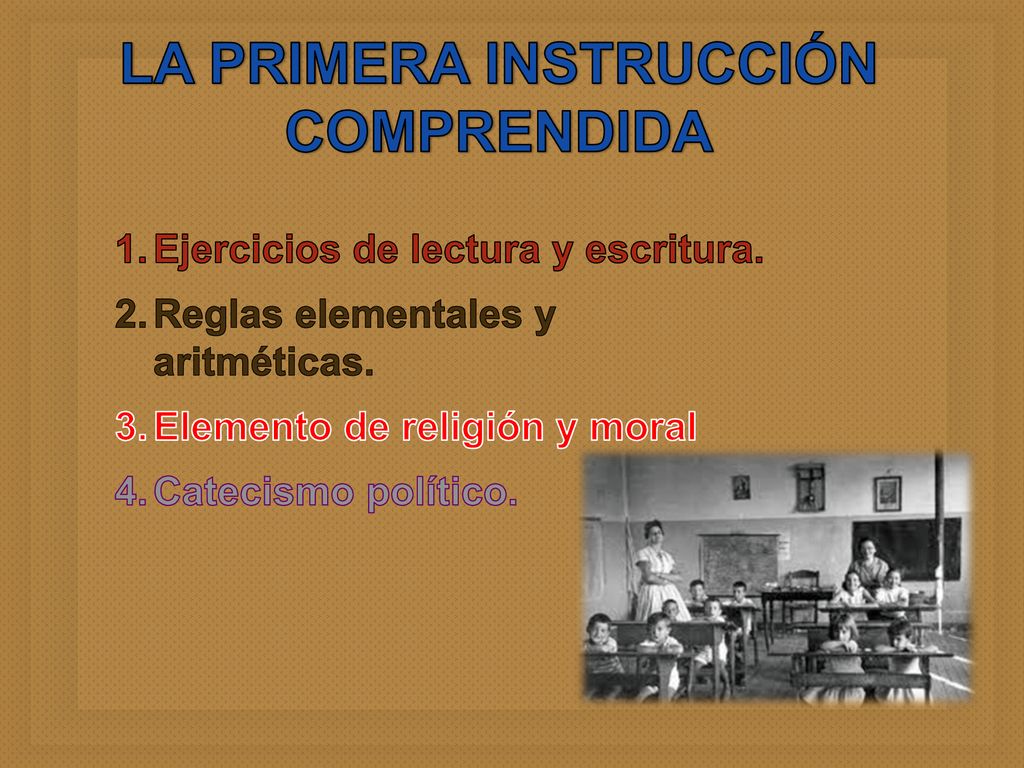 LA PRIMERA INSTRUCCIÓN COMPRENDIDA

1. Ejercicios de lectura y escritura.
2. Reglas elementales y aritméticas.
3. Elemento de religión y moral
4. Catecismo político.